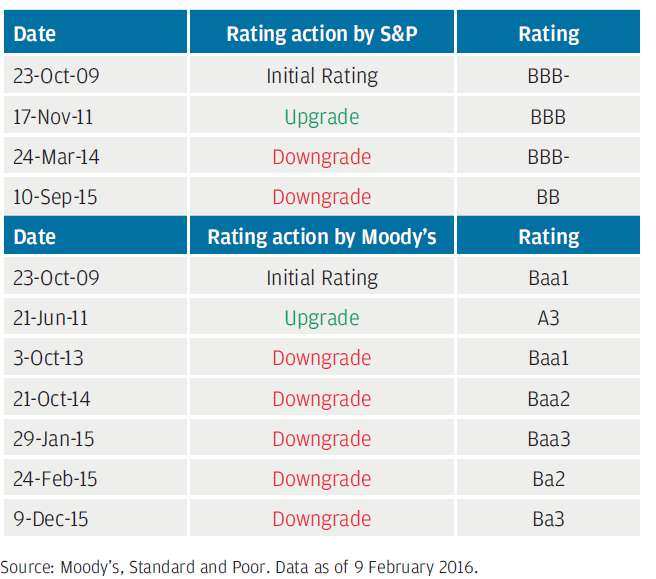 | Date | Rating action by S&P | Rating |
|---|---|---|
| 23-Oct-09 | Initial Rating | BBB- |
| 17-Nov-11 | Upgrade | BBB |
| 24-Mar-14 | Downgrade | BBB- |
| 10-Sep-15 | Downgrade | BB |
| **Date** | **Rating action by Moody's** | **Rating** |
| 23-Oct-09 | Initial Rating | Baa1 |
| 21-Jun-11 | Upgrade | A3 |
| 3-Oct-13 | Downgrade | Baa1 |
| 21-Oct-14 | Downgrade | Baa2 |
| 29-Jan-15 | Downgrade | Baa3 |
| 24-Feb-15 | Downgrade | Ba2 |
| 9-Dec-15 | Downgrade | Ba3 |

Source: Moody's, Standard and Poor. Data as of 9 February 2016.